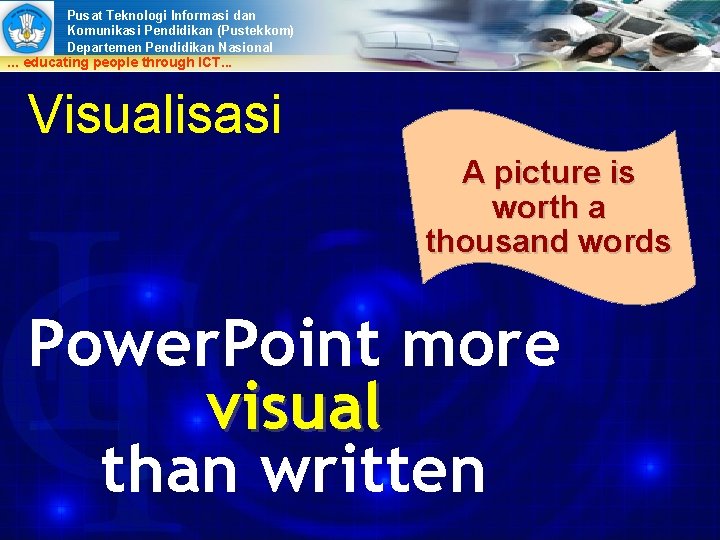 Pusat Teknologi Informasi dan Komunikasi Pendidikan (Pustekkom)
Departemen Pendidikan Nasional
... educating people through ICT...

Visualisasi

A picture is worth a thousand words

PowerPoint more visual than written